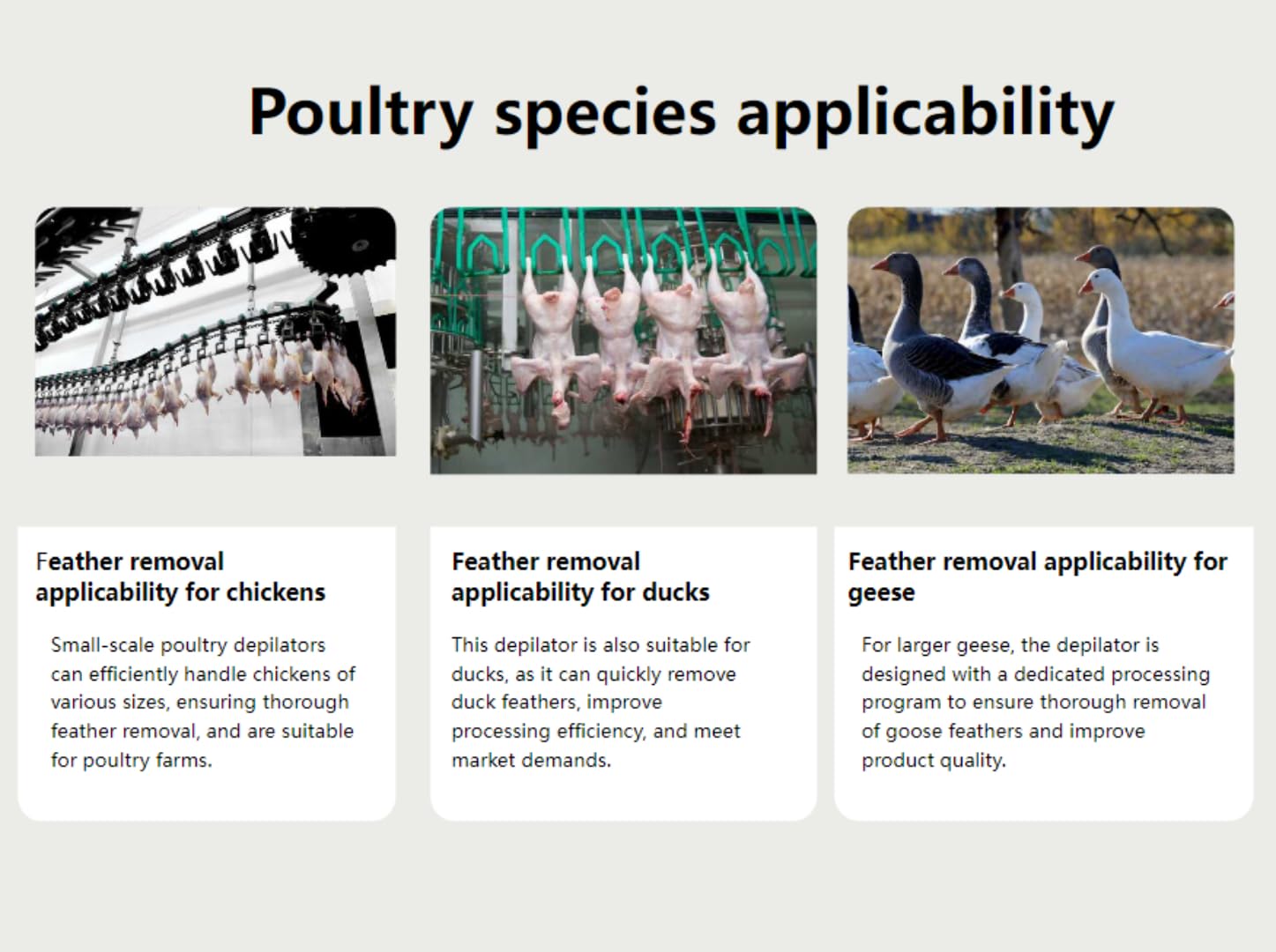 Poultry species applicability

Feather removal applicability for chickens

Small-scale poultry depilators can efficiently handle chickens of various sizes, ensuring thorough feather removal, and are suitable for poultry farms.

Feather removal applicability for ducks

This depilator is also suitable for ducks, as it can quickly remove duck feathers, improve processing efficiency, and meet market demands.

Feather removal applicability for geese

For larger geese, the depilator is designed with a dedicated processing program to ensure thorough removal of goose feathers and improve product quality.